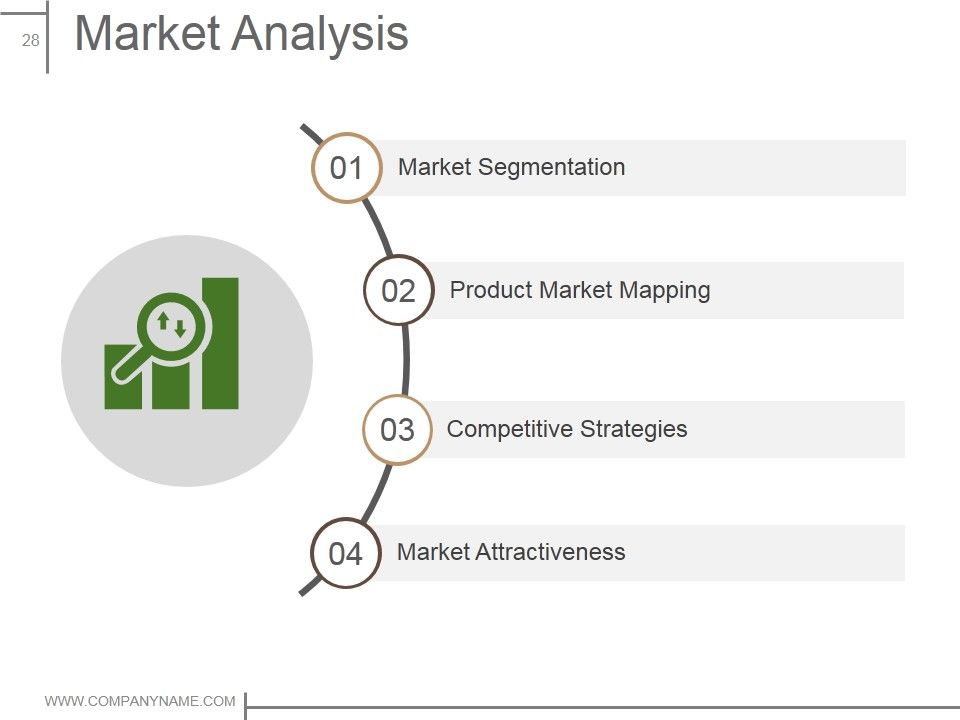 28

Market Analysis

01 Market Segmentation

02 Product Market Mapping

03 Competitive Strategies

04 Market Attractiveness

WWW.COMPANYNAME.COM